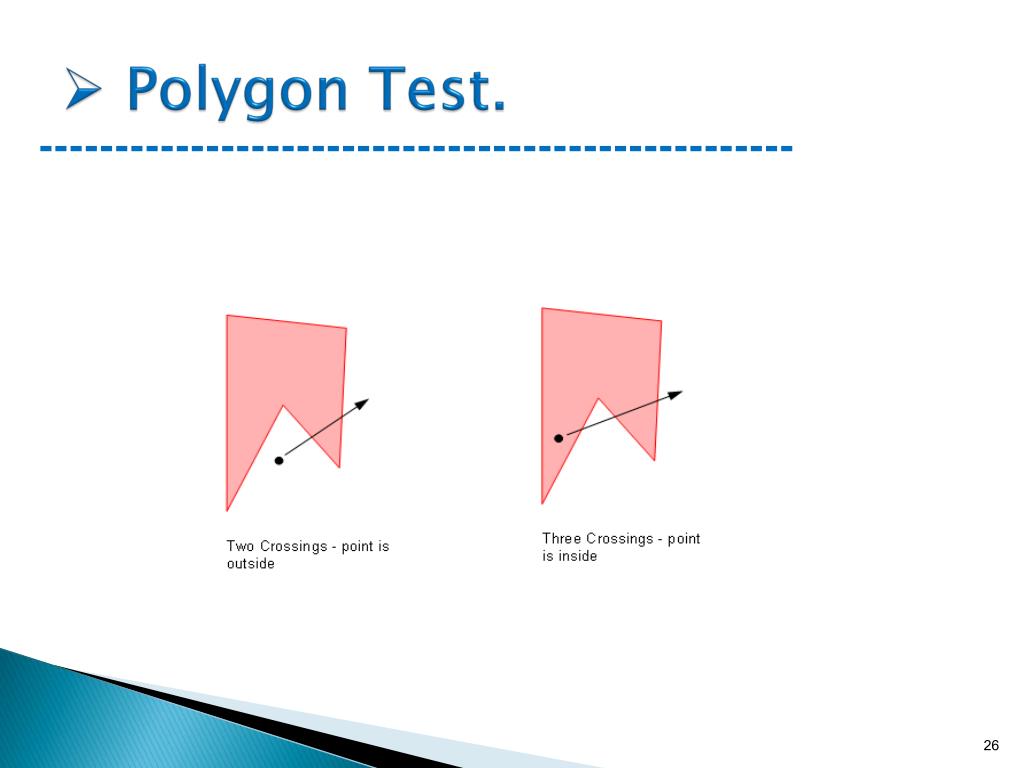 ➢ Polygon Test.

Two Crossings - point is outside

Three Crossings - point is inside

26